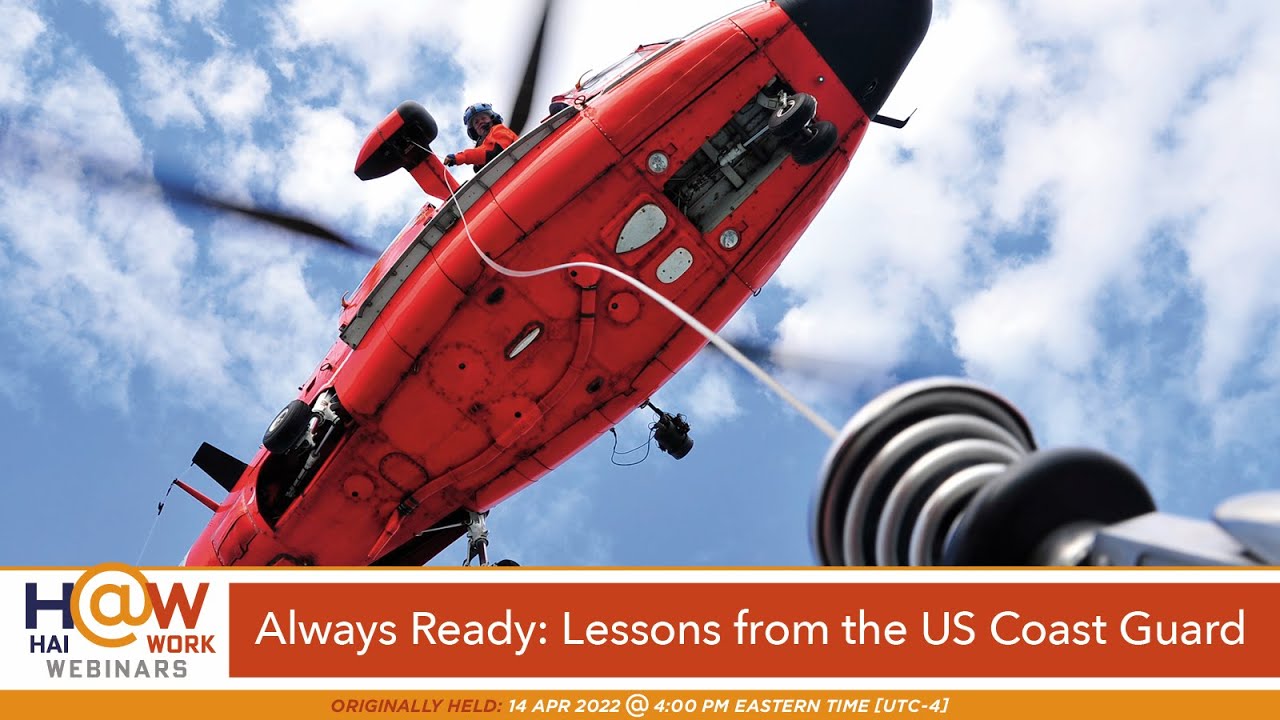 H@W
HAI WORK
WEBINARS

Always Ready: Lessons from the US Coast Guard

ORIGINALLY HELD: 14 APR 2022 @ 4:00 PM EASTERN TIME [UTC-4]